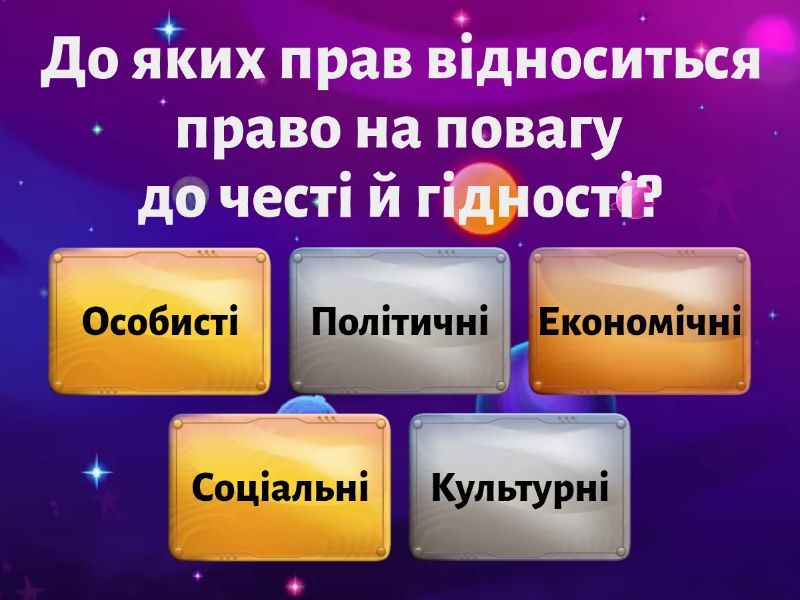 До яких прав відноситься право на повагу до честі й гідності?

Особисті

Політичні

Економічні

Соціальні

Культурні